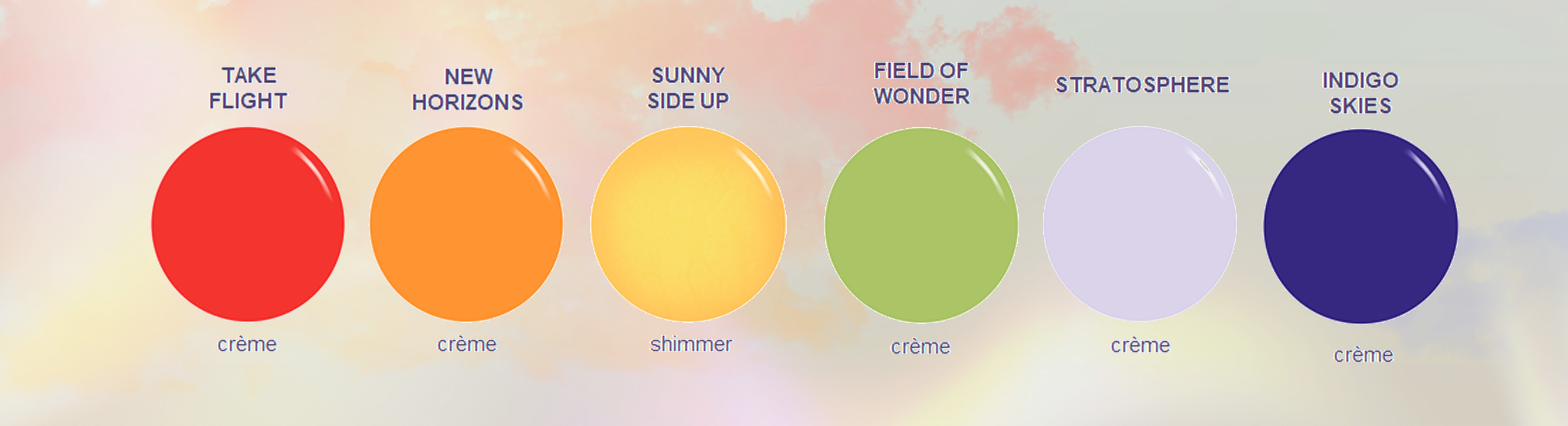 TAKE FLIGHT
crème

NEW HORIZONS
crème

SUNNY SIDE UP
shimmer

FIELD OF WONDER
crème

STRATOSPHERE
crème

INDIGO SKIES
crème